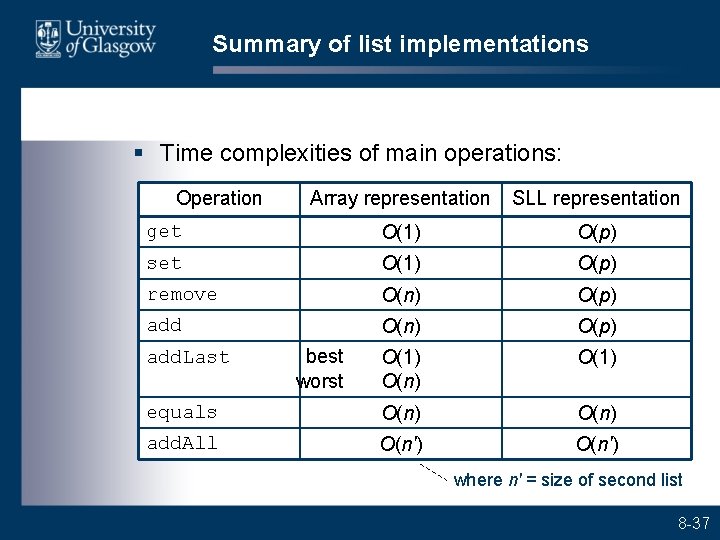 University of Glasgow

Summary of list implementations

▪ Time complexities of main operations:

| Operation | Array representation | SLL representation |
|---|---|---|
| get | $O(1)$ | $O(p)$ |
| set | $O(1)$ | $O(p)$ |
| remove | $O(n)$ | $O(p)$ |
| add | $O(n)$ | $O(p)$ |
| addLast | best $O(1)$ worst $O(n)$ | $O(1)$ |
| equals | $O(n)$ | $O(n)$ |
| addAll | $O(n')$ | $O(n')$ |

where $n'$ = size of second list

8-37